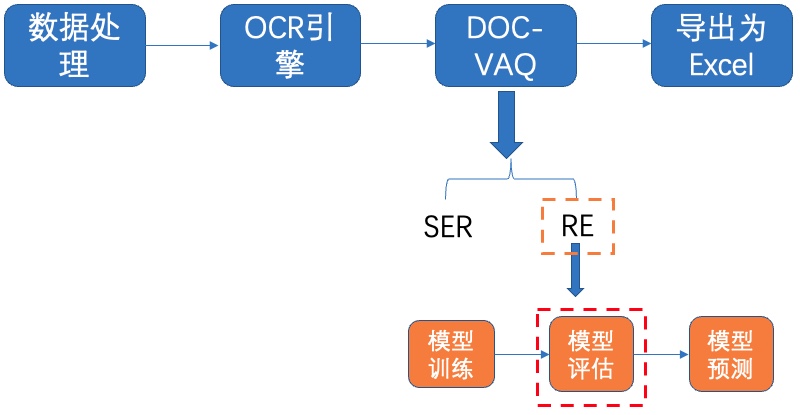 数据处理

OCR引擎

DOC-VAQ

导出为Excel

SER

RE

模型训练

模型评估

模型预测